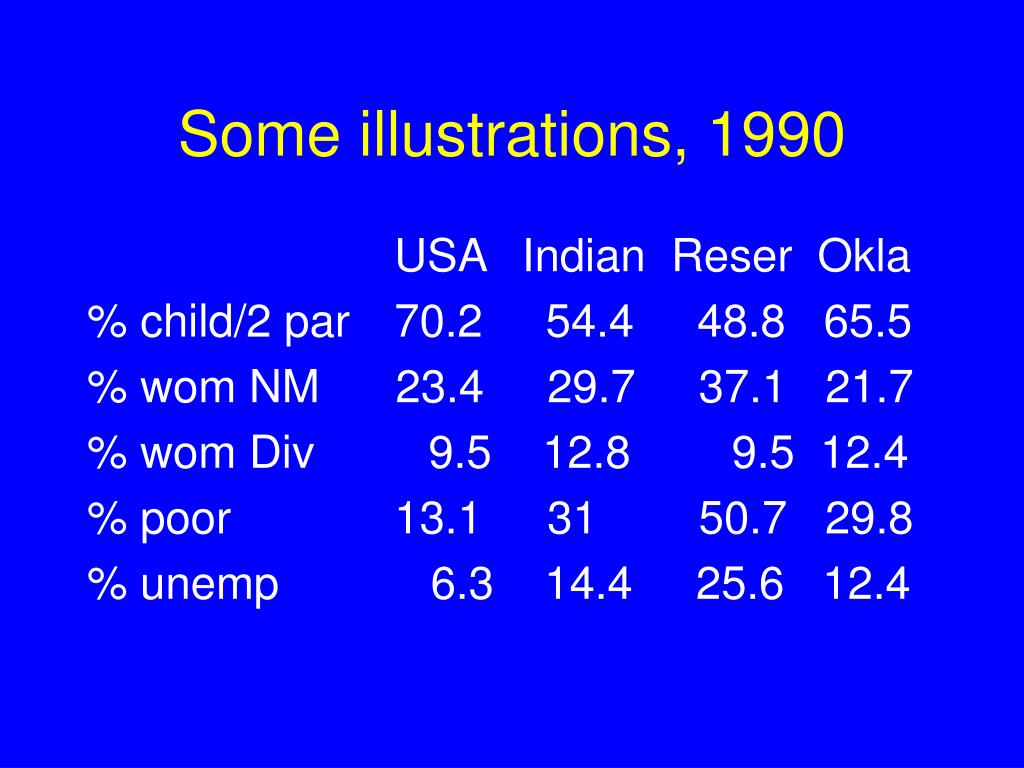 Some illustrations, 1990

| | USA | Indian | Reser | Okla |
|---|---|---|---|---|
| % child/2 par | 70.2 | 54.4 | 48.8 | 65.5 |
| % wom NM | 23.4 | 29.7 | 37.1 | 21.7 |
| % wom Div | 9.5 | 12.8 | 9.5 | 12.4 |
| % poor | 13.1 | 31 | 50.7 | 29.8 |
| % unemp | 6.3 | 14.4 | 25.6 | 12.4 |